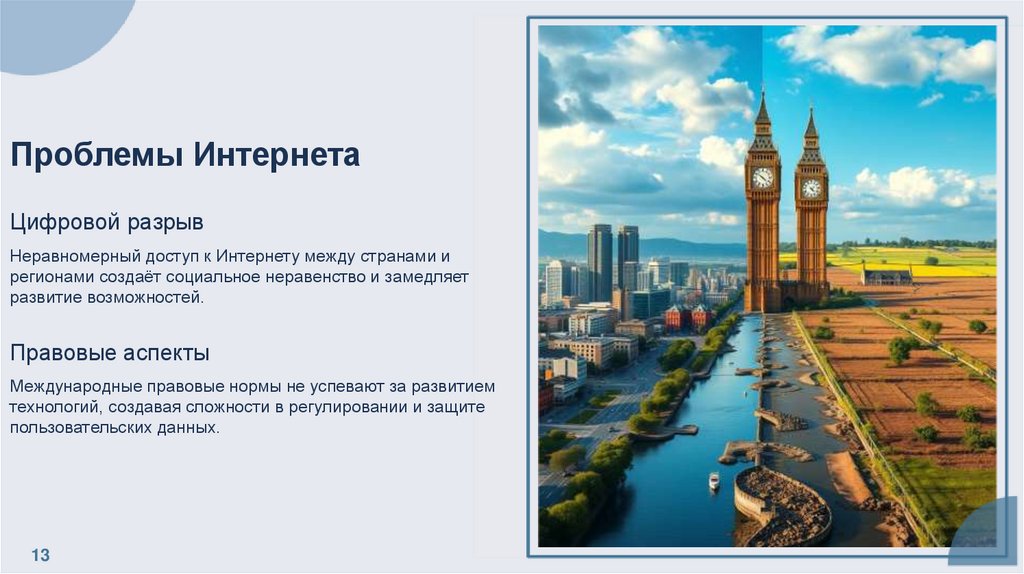 Проблемы Интернета

Цифровой разрыв

Неравномерный доступ к Интернету между странами и регионами создаёт социальное неравенство и замедляет развитие возможностей.

Правовые аспекты

Международные правовые нормы не успевают за развитием технологий, создавая сложности в регулировании и защите пользовательских данных.

13